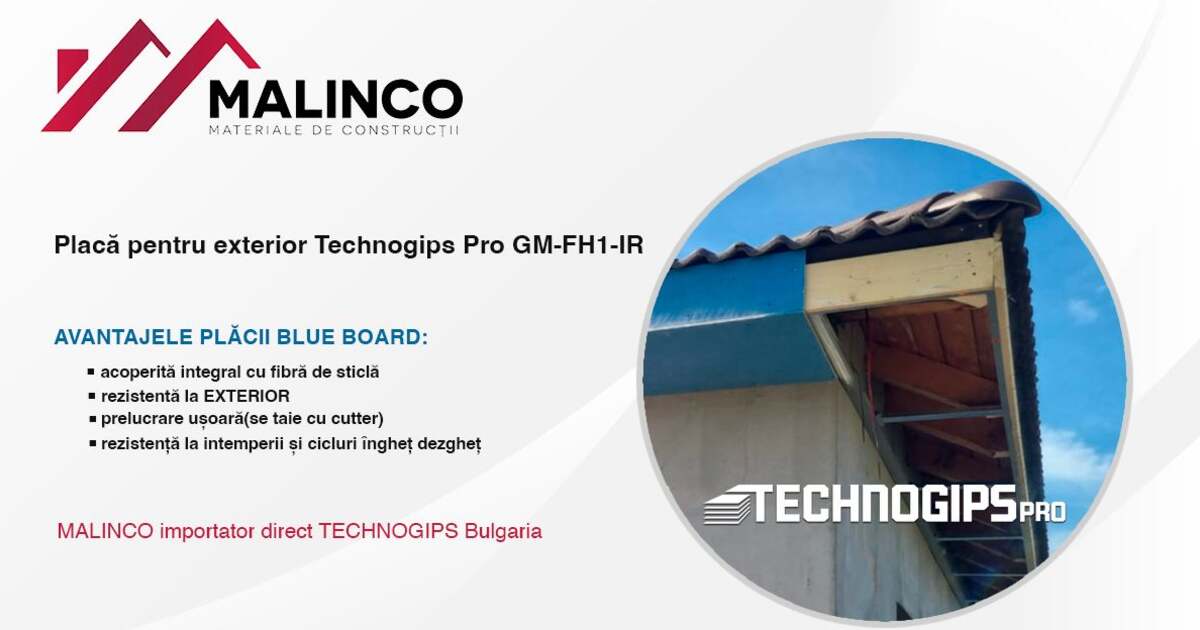 MALINCO
MATERIALE DE CONSTRUCȚII

Placă pentru exterior Technogips Pro GM-FH1-IR

AVANTAJELE PLĂCII BLUE BOARD:

▪ acoperită integral cu fibră de sticlă
▪ rezistentă la EXTERIOR
▪ prelucrare ușoară(se taie cu cutter)
▪ rezistență la intemperii și cicluri îngheț dezgheț

MALINCO importator direct TECHNOGIPS Bulgaria

TECHNOGIPS PRO